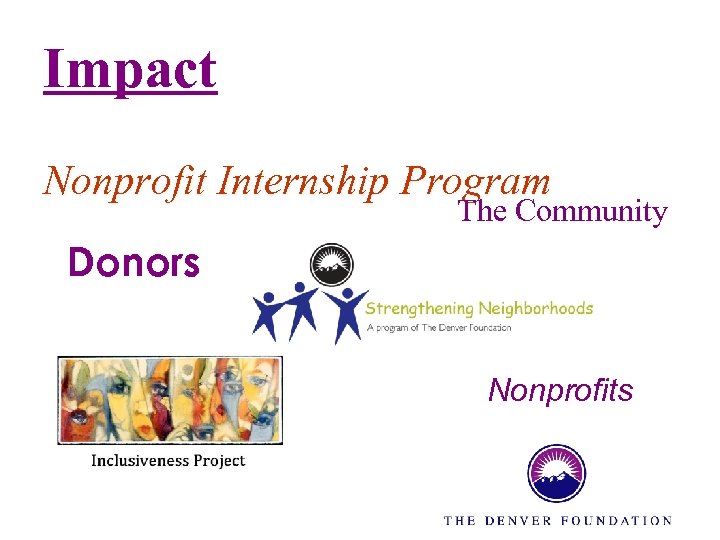 Impact

Nonprofit Internship Program

The Community

Donors

Strengthening Neighborhoods
A program of The Denver Foundation

Nonprofits

Inclusiveness Project

THE DENVER FOUNDATION